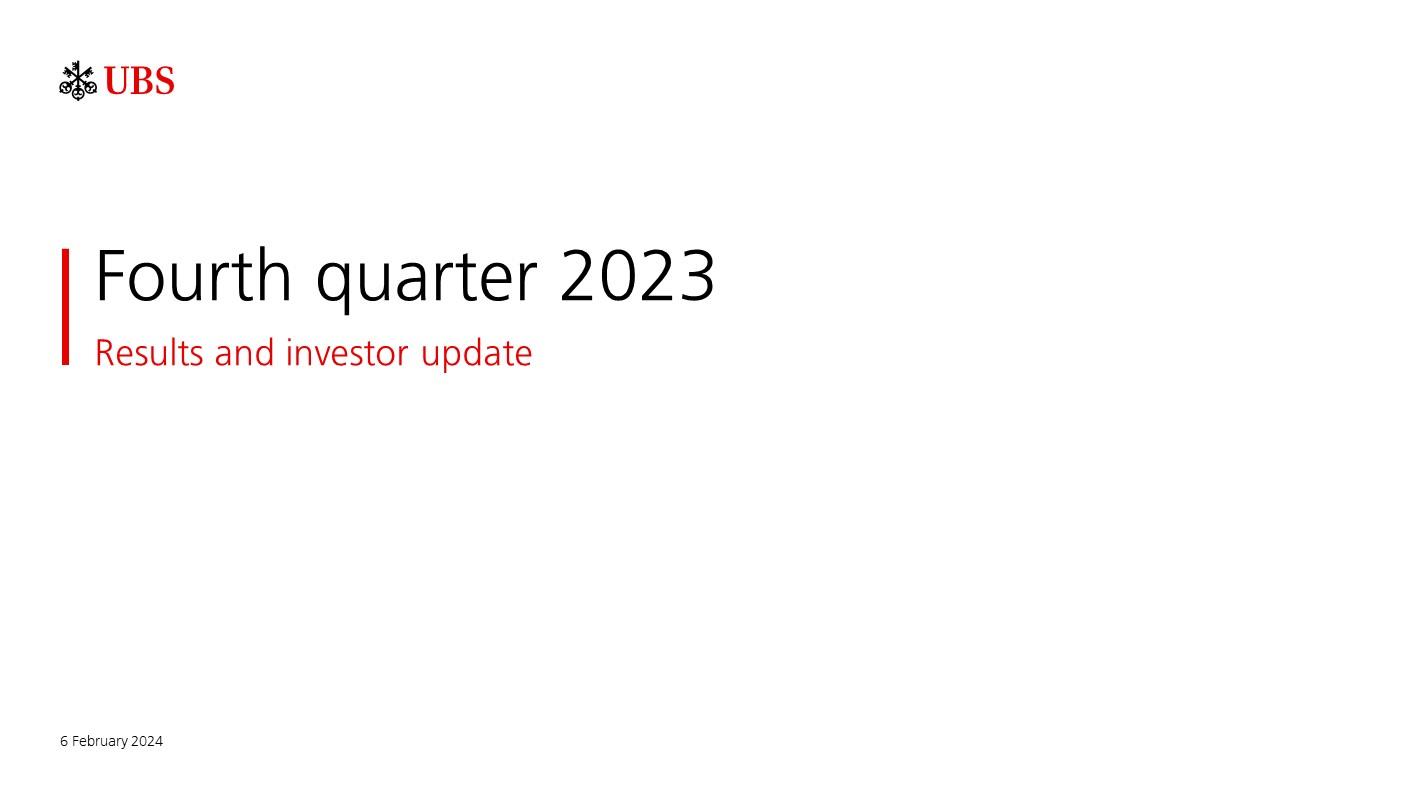 UBS

Fourth quarter 2023

Results and investor update

6 February 2024